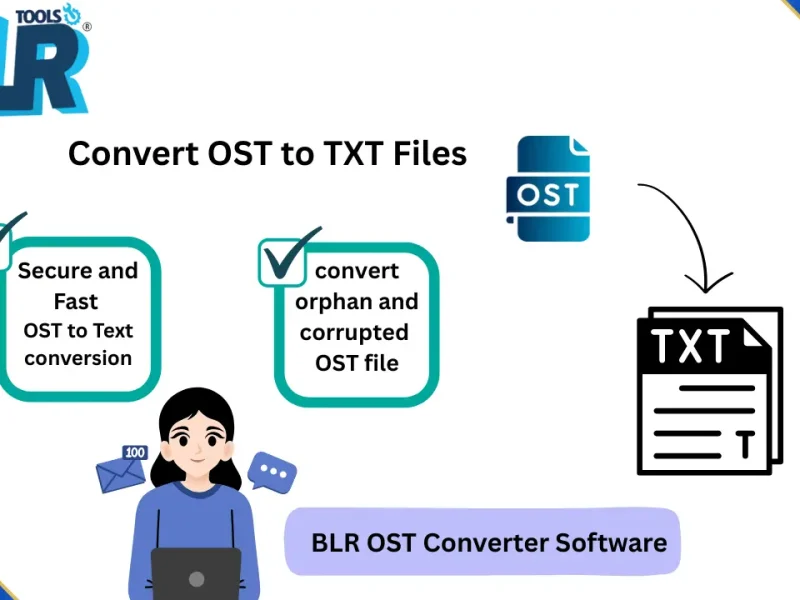 TOOLS
LR
®

Convert OST to TXT Files

OST

Secure and Fast OST to Text conversion

convert orphan and corrupted OST file

TXT

T

100

BLR OST Converter Software